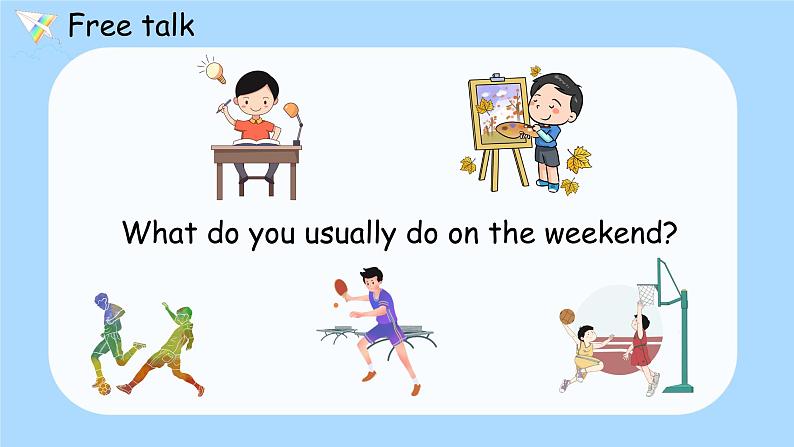 Free talk

What do you usually do on the weekend?